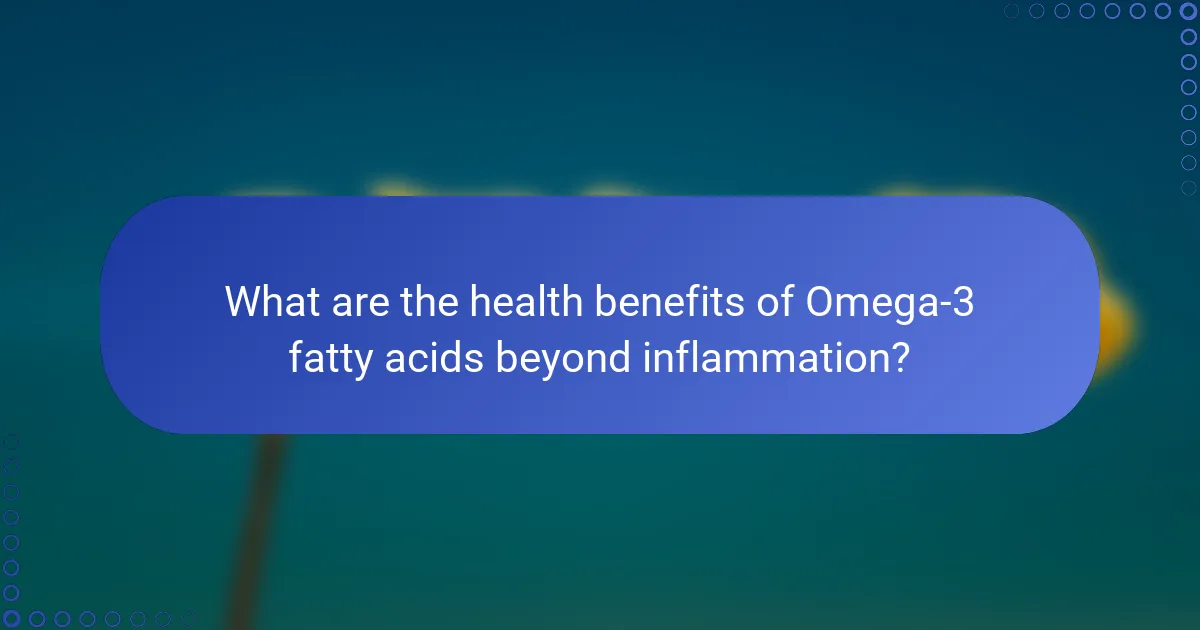 What are the health benefits of Omega-3 fatty acids beyond inflammation?